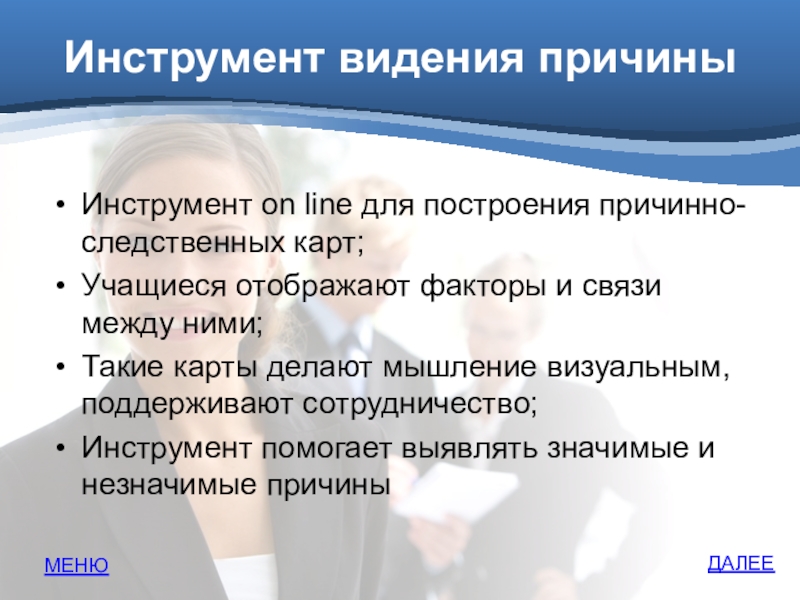 Инструмент видения причины

• Инструмент on line для построения причинно-следственных карт;
• Учащиеся отображают факторы и связи между ними;
• Такие карты делают мышление визуальным, поддерживают сотрудничество;
• Инструмент помогает выявлять значимые и незначимые причины

МЕНЮ

ДАЛЕЕ